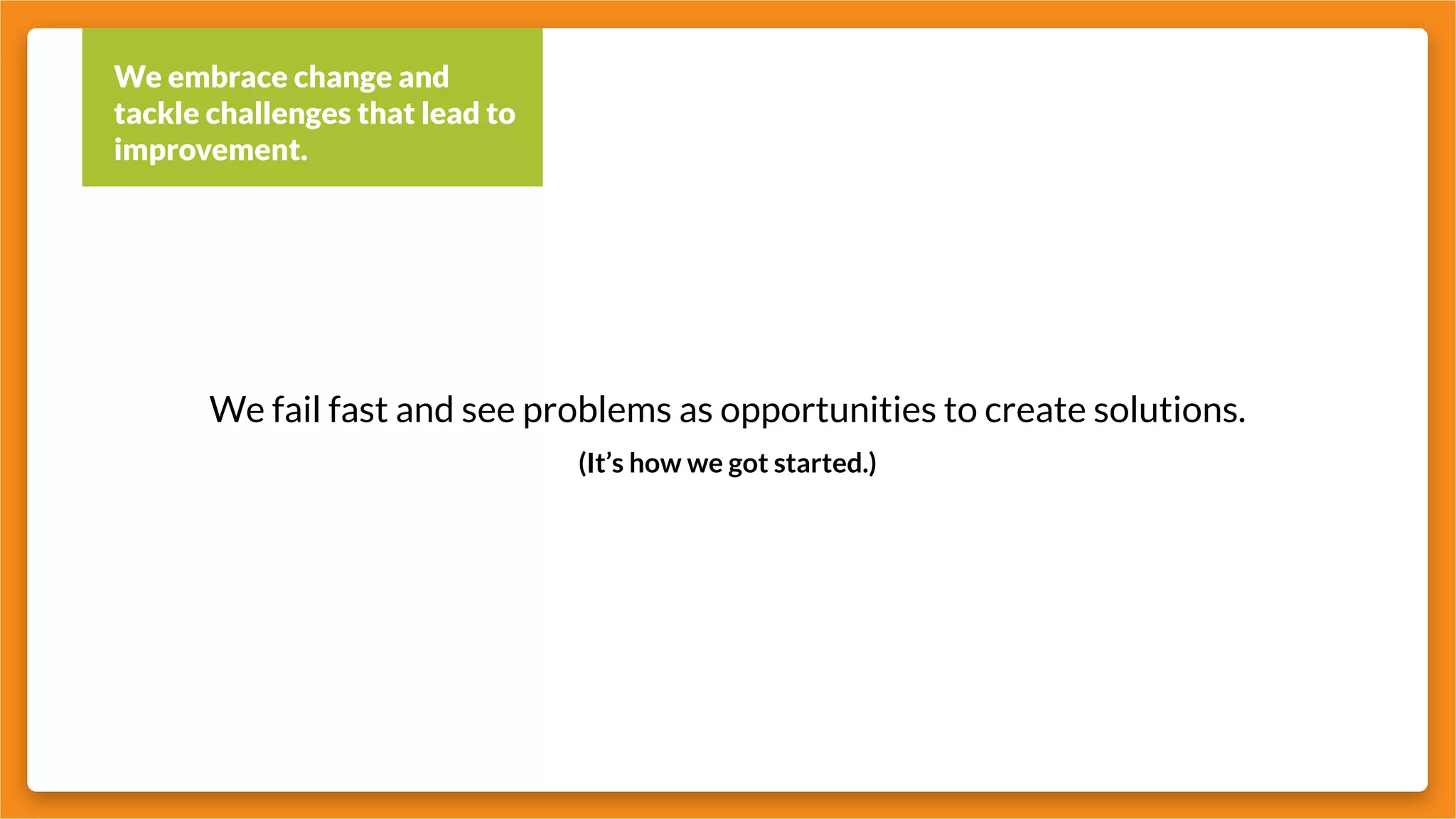 We embrace change and tackle challenges that lead to improvement.

We fail fast and see problems as opportunities to create solutions.

(It’s how we got started.)